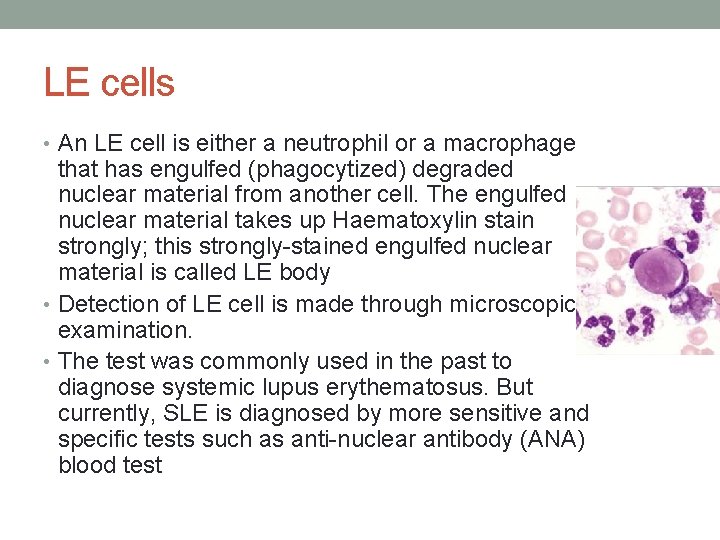 LE cells

• An LE cell is either a neutrophil or a macrophage that has engulfed (phagocytized) degraded nuclear material from another cell. The engulfed nuclear material takes up Haematoxylin stain strongly; this strongly-stained engulfed nuclear material is called LE body

• Detection of LE cell is made through microscopic examination.

• The test was commonly used in the past to diagnose systemic lupus erythematosus. But currently, SLE is diagnosed by more sensitive and specific tests such as anti-nuclear antibody (ANA) blood test